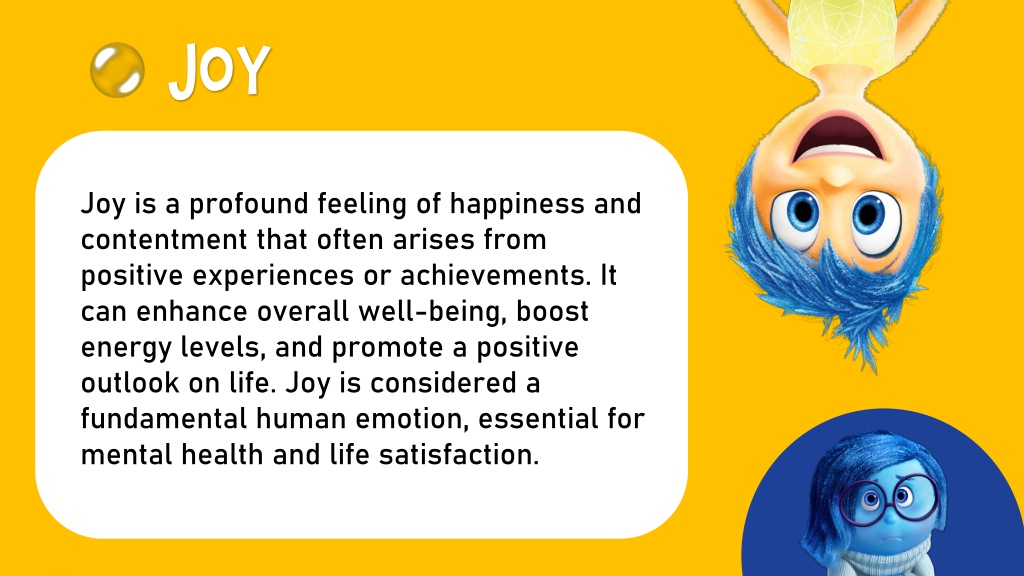 JOY

Joy is a profound feeling of happiness and contentment that often arises from positive experiences or achievements. It can enhance overall well-being, boost energy levels, and promote a positive outlook on life. Joy is considered a fundamental human emotion, essential for mental health and life satisfaction.